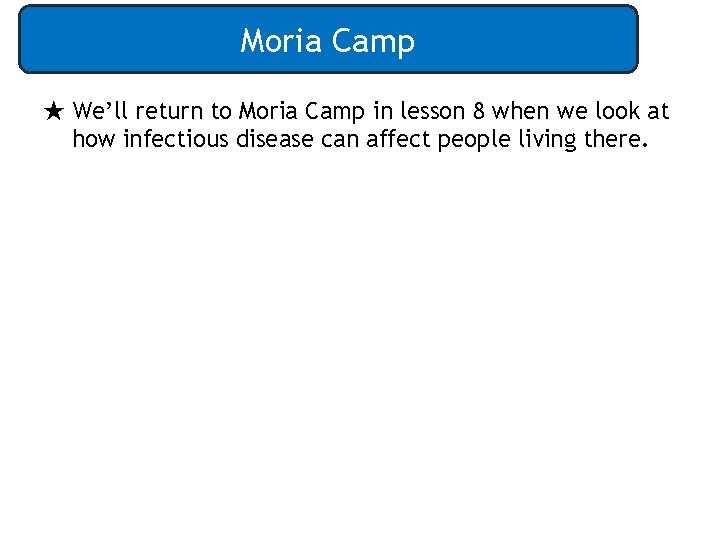 Moria Camp

★ We'll return to Moria Camp in lesson 8 when we look at how infectious disease can affect people living there.